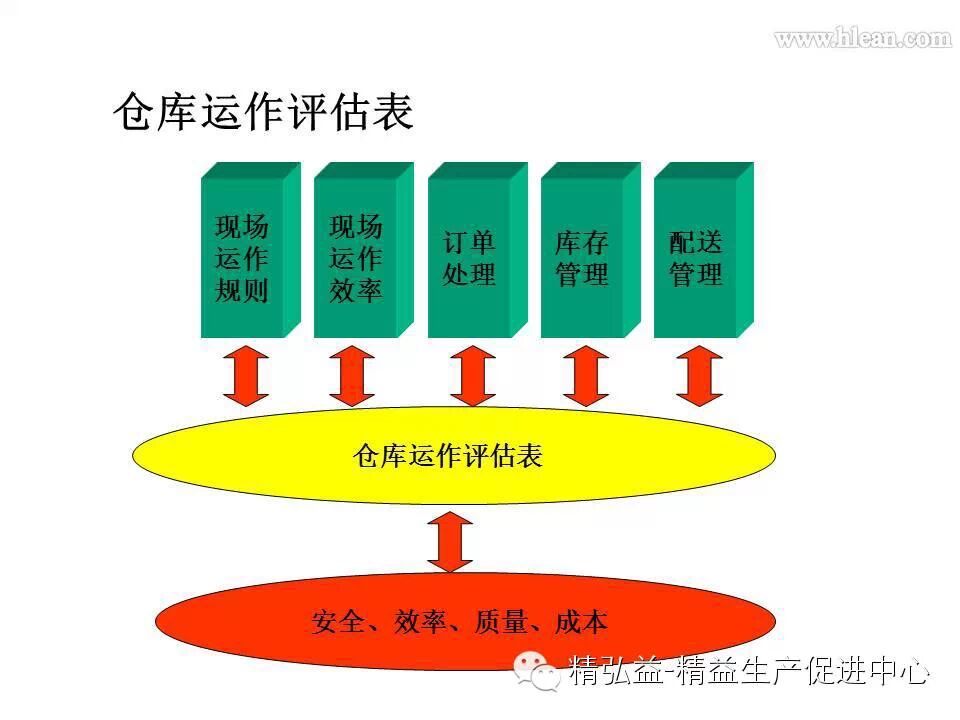 www.hlean.com

仓库运作评估表

现场运作规则

现场运作效率

订单处理

库存管理

配送管理

仓库运作评估表

安全、效率、质量、成本

精弘益-精益生产促进中心